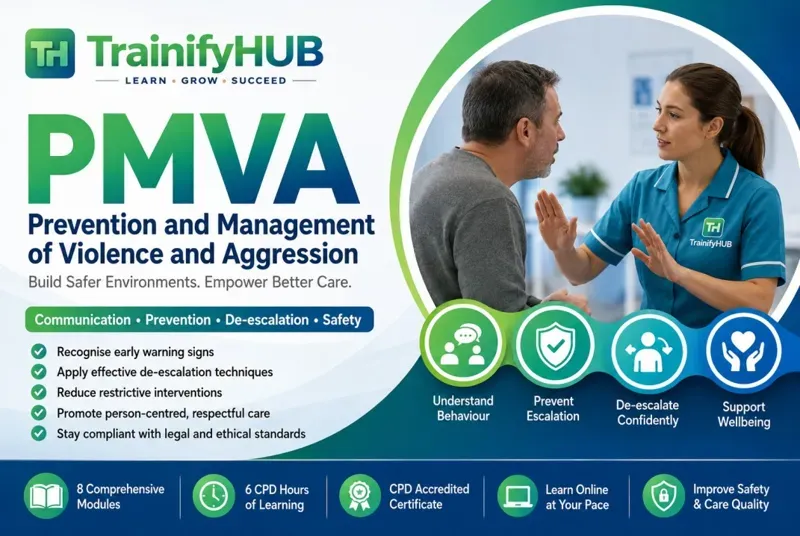 TH TrainifyHUB
LEARN • GROW • SUCCEED

PMVA
Prevention and Management of Violence and Aggression
Build Safer Environments. Empower Better Care.

Communication • Prevention • De-escalation • Safety

Recognise early warning signs
Apply effective de-escalation techniques
Reduce restrictive interventions
Promote person-centred, respectful care
Stay compliant with legal and ethical standards

TH TrainifyHUB

Understand Behaviour
Prevent Escalation
De-escalate Confidently
Support Wellbeing

8 Comprehensive Modules
6 CPD Hours of Learning
CPD Accredited Certificate
Learn Online at Your Pace
Improve Safety & Care Quality